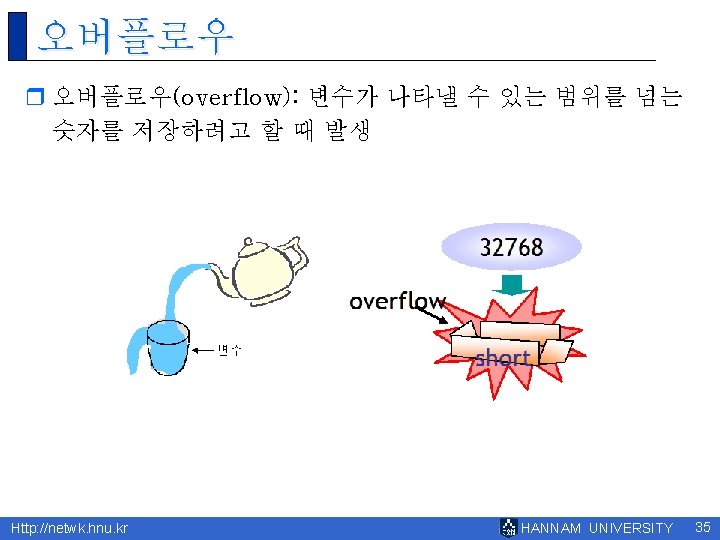 오버플로우

오버플로우(overflow): 변수가 나타낼 수 있는 범위를 넘는 숫자를 저장하려고 할 때 발생

변수

32768

overflow

short

Http://netwk.hnu.kr

HANNAM UNIVERSITY

35